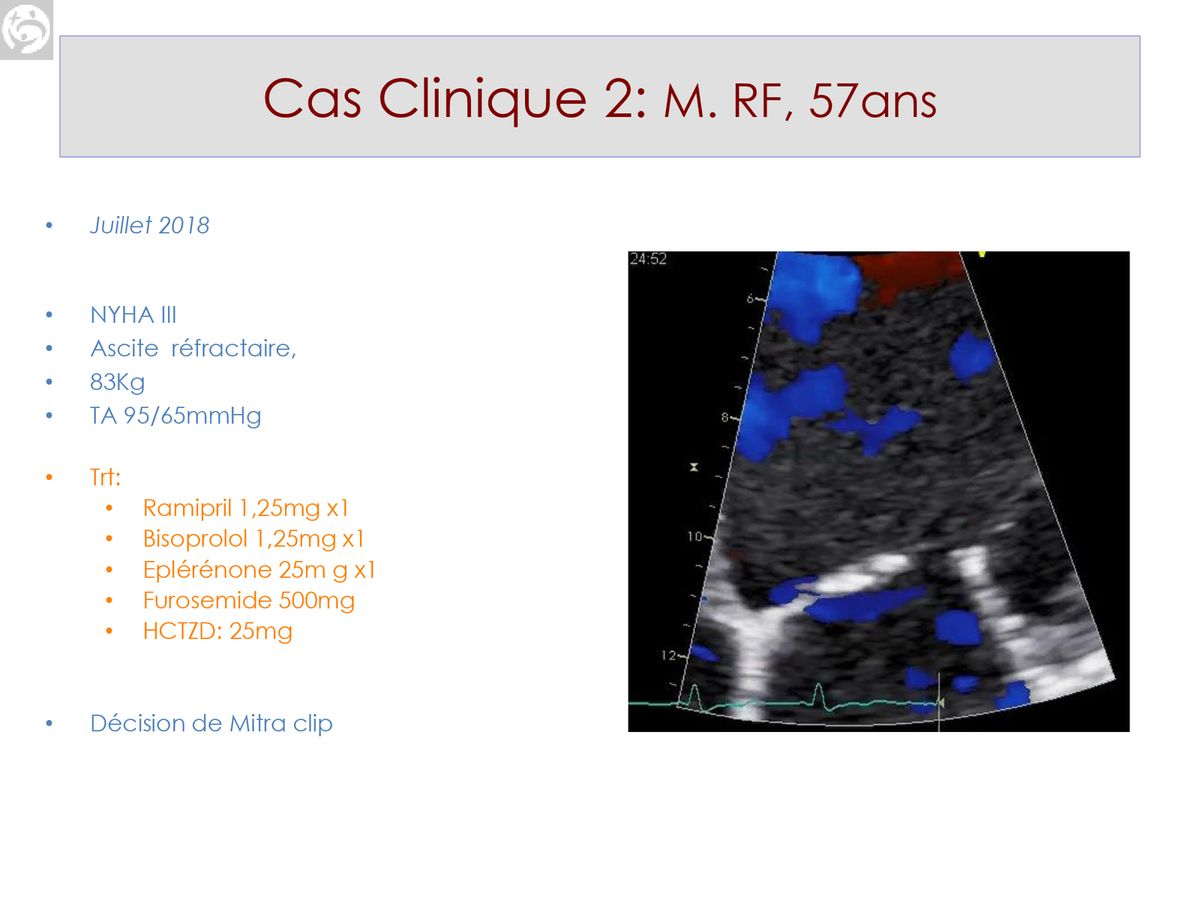 Cas Clinique 2: M. RF, 57ans

• Juillet 2018

• NYHA III
• Ascite réfractaire,
• 83Kg
• TA 95/65mmHg

• Trt:
  • Ramipril 1,25mg x1
  • Bisoprolol 1,25mg x1
  • Eplérénone 25m g x1
  • Furosemide 500mg
  • HCTZD: 25mg

• Décision de Mitra clip

24:52
6
8
10
12